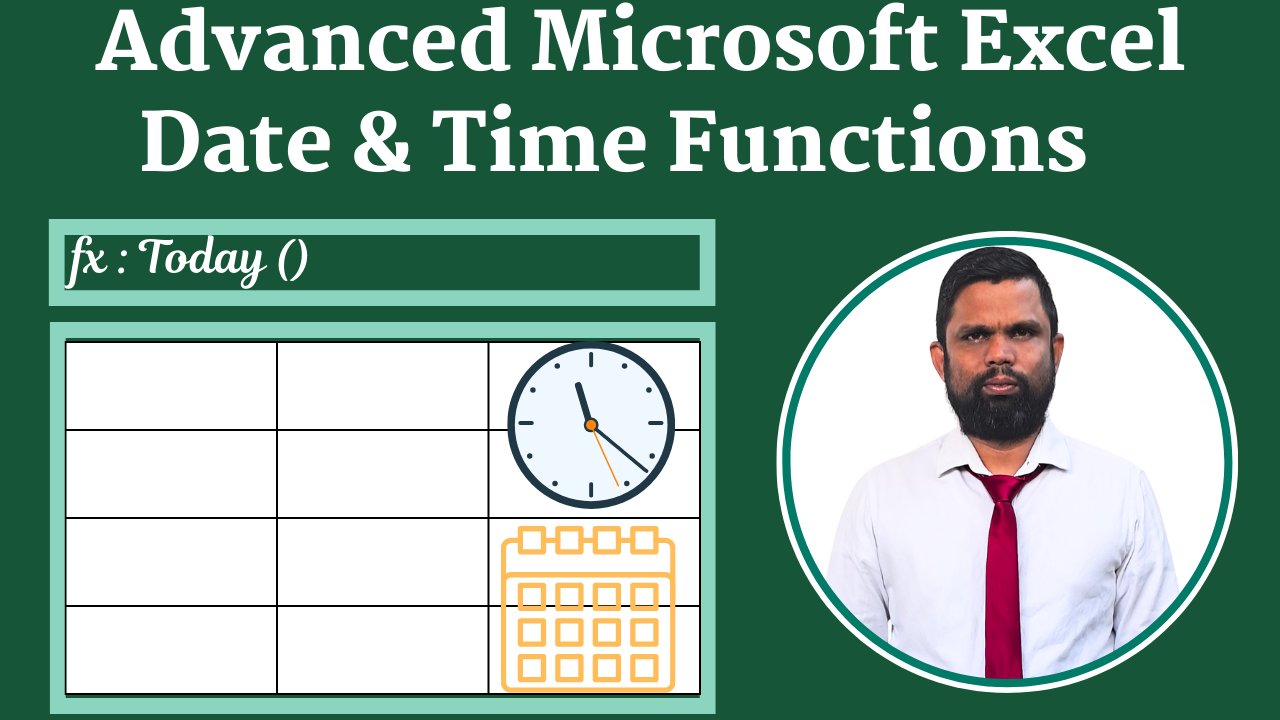 Advanced Microsoft Excel
Date & Time Functions

fx : Today ()